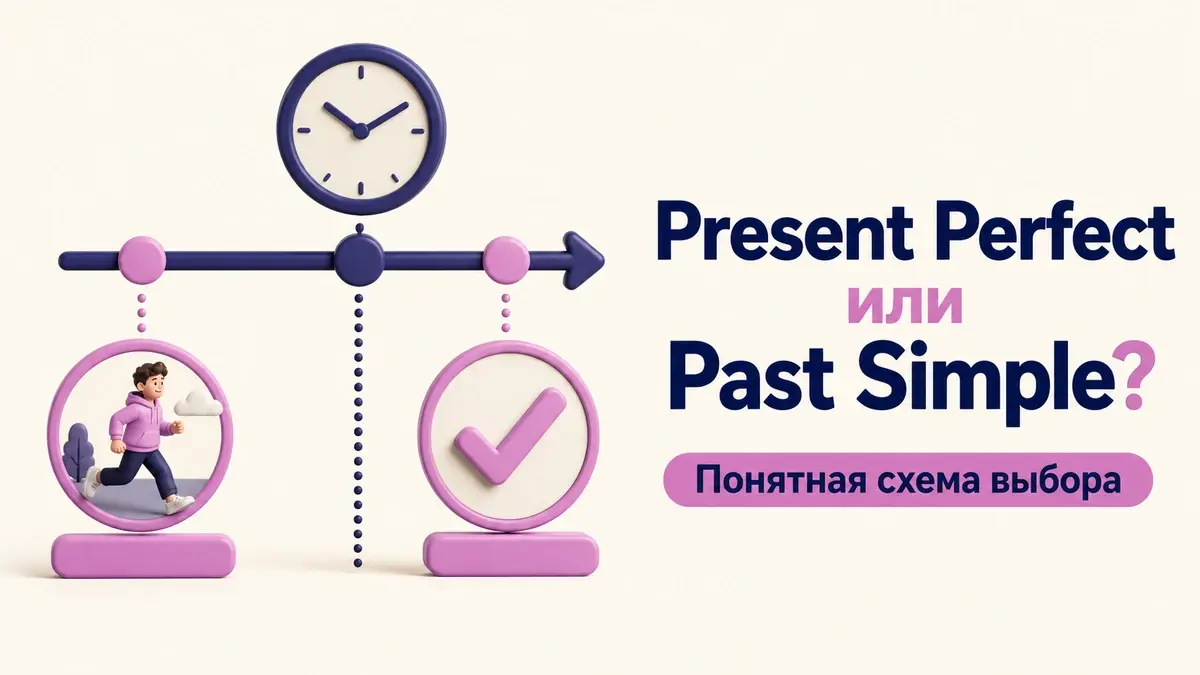 Present Perfect
или
Past Simple?

Понятная схема выбора